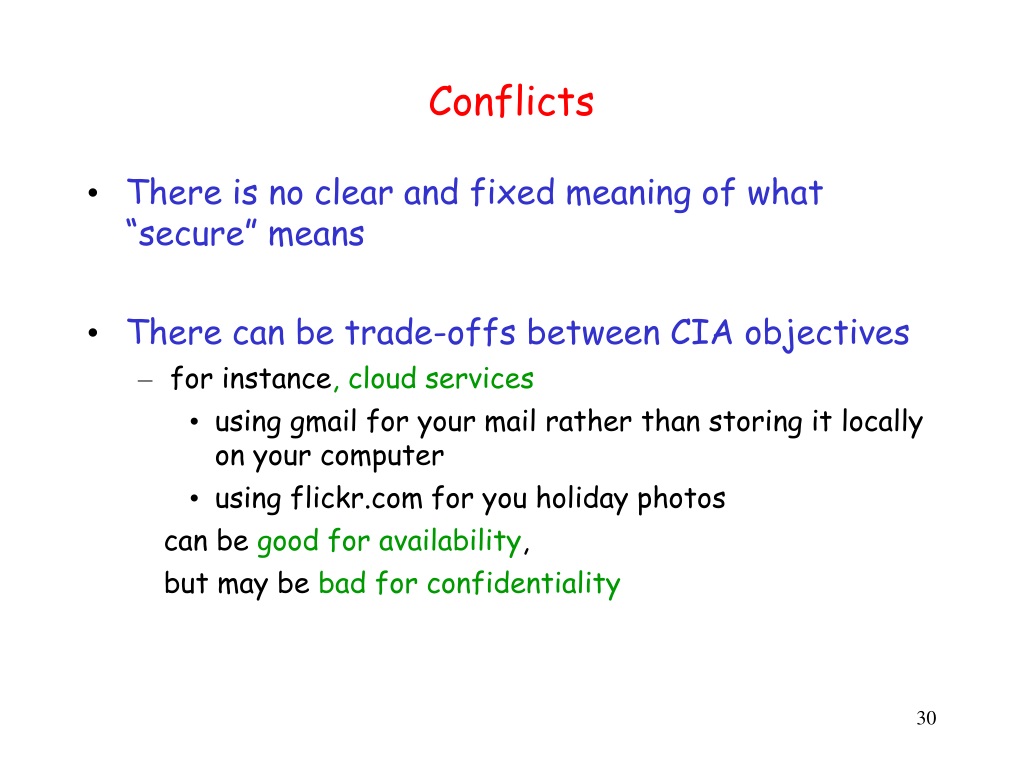 Conflicts

• There is no clear and fixed meaning of what “secure” means

• There can be trade-offs between CIA objectives
– for instance, cloud services
• using gmail for your mail rather than storing it locally on your computer
• using flickr.com for you holiday photos
can be good for availability,
but may be bad for confidentiality

30